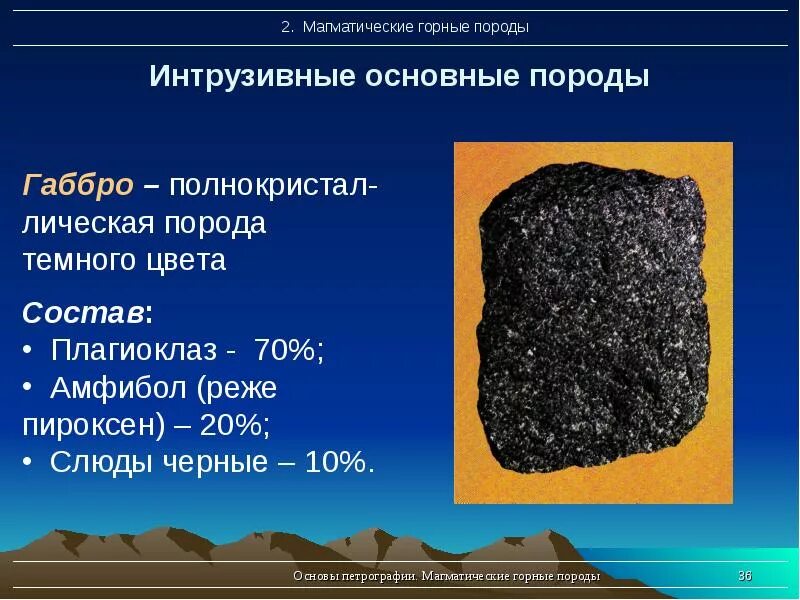 2. Магматические горные породы

Интрузивные основные породы

Габбро – полнокристаллическая порода темного цвета

Состав:
• Плагиоклаз - 70%;
• Амфибол (реже пироксен) – 20%;
• Слюды черные – 10%.

Основы петрографии. Магматические горные породы 36